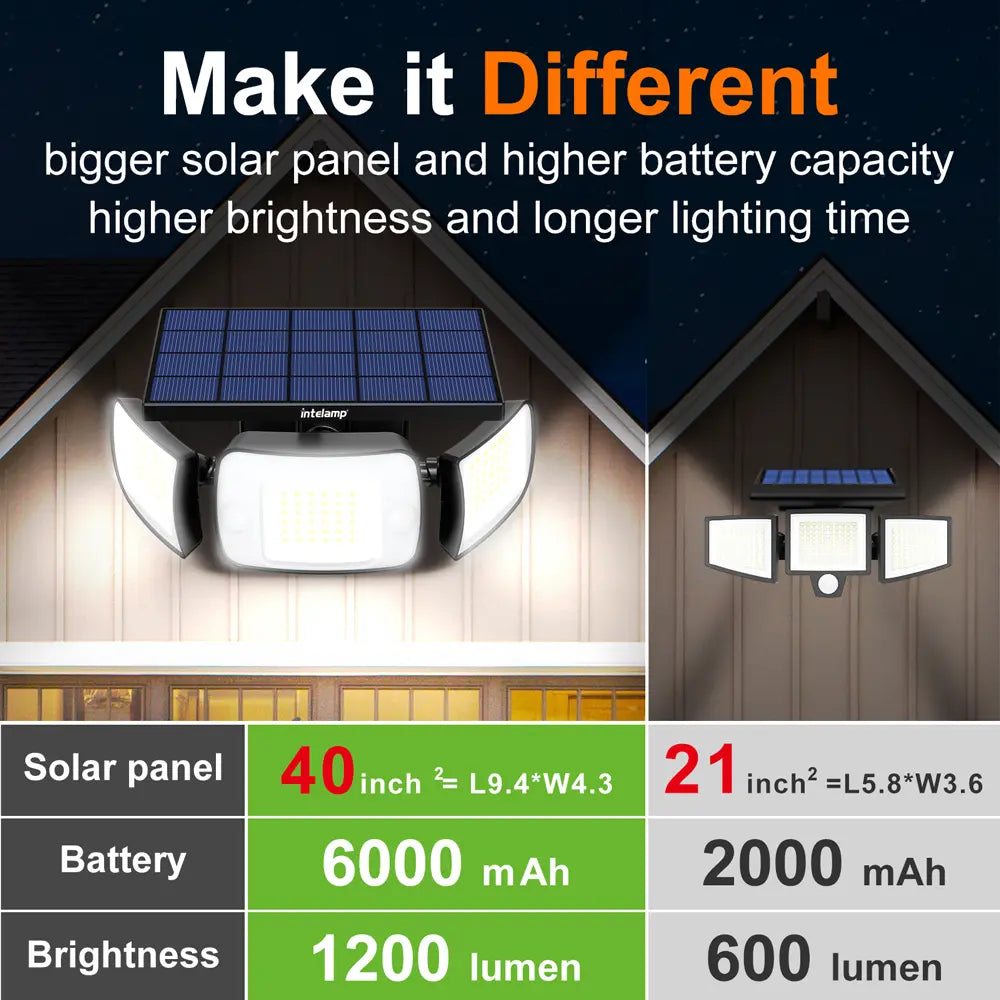 Make it Different
bigger solar panel and higher battery capacity
higher brightness and longer lighting time

intelamp

| Solar panel | 40 inch $^2$= L9.4*W4.3 | 21 inch$^2$ =L5.8*W3.6 |
|---|---|---|
| Battery | 6000 mAh | 2000 mAh |
| Brightness | 1200 lumen | 600 lumen |